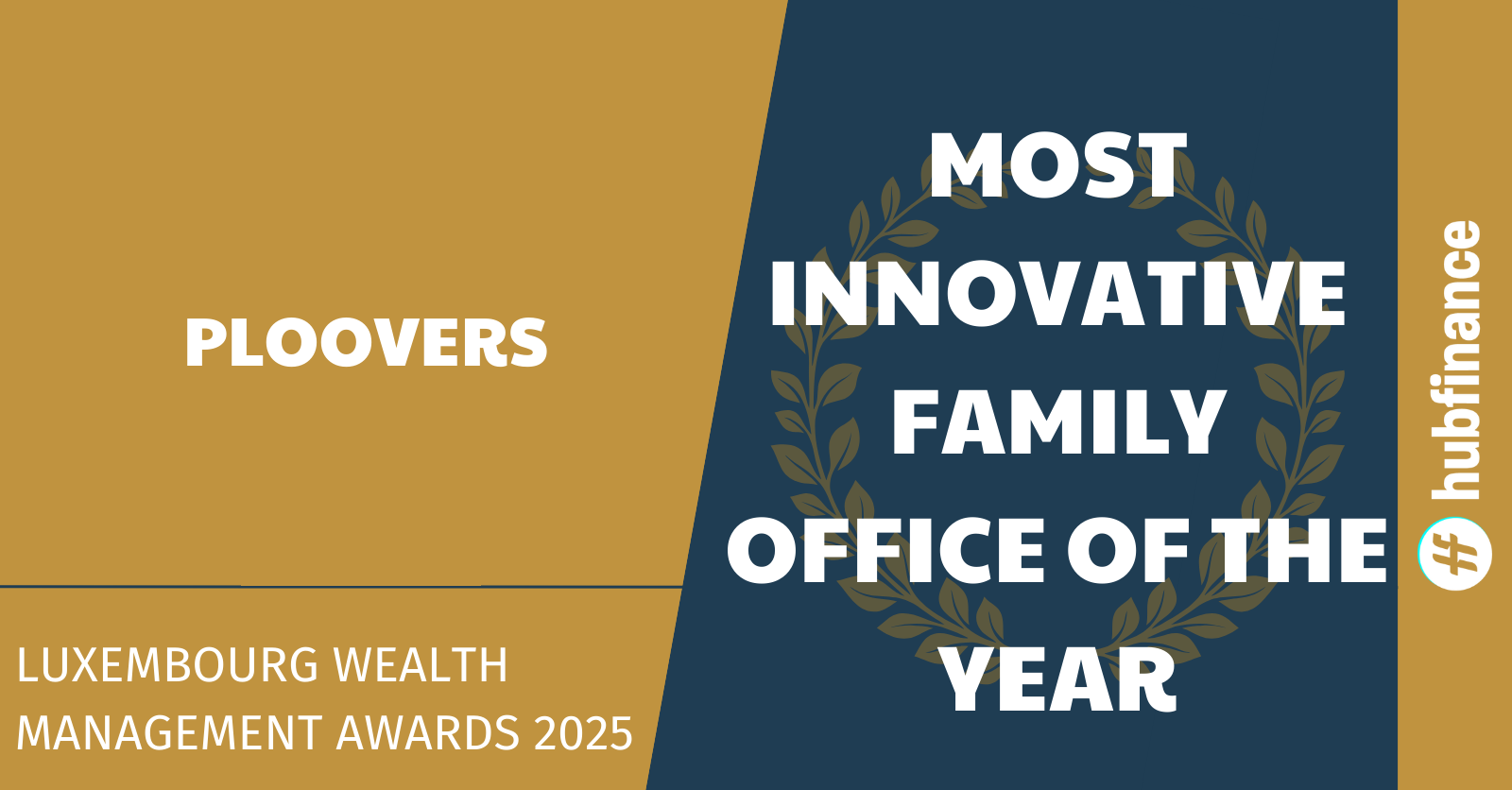 PLOOVERS

LUXEMBOURG WEALTH MANAGEMENT AWARDS 2025

MOST INNOVATIVE FAMILY OFFICE OF THE YEAR

hubfinance